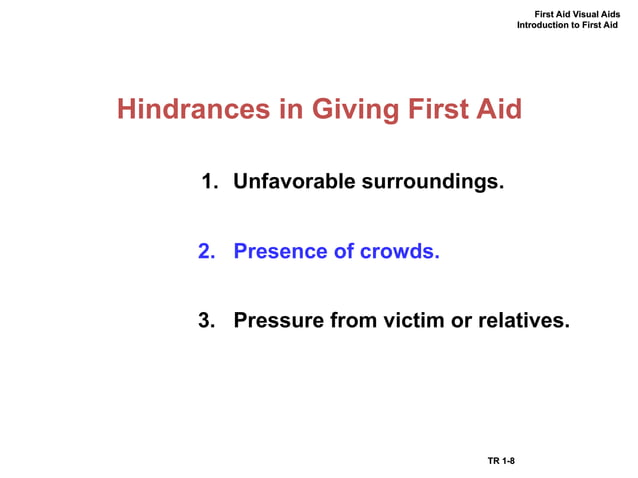 First Aid Visual Aids
Introduction to First Aid

Hindrances in Giving First Aid

1. Unfavorable surroundings.

2. Presence of crowds.

3. Pressure from victim or relatives.

TR 1-8